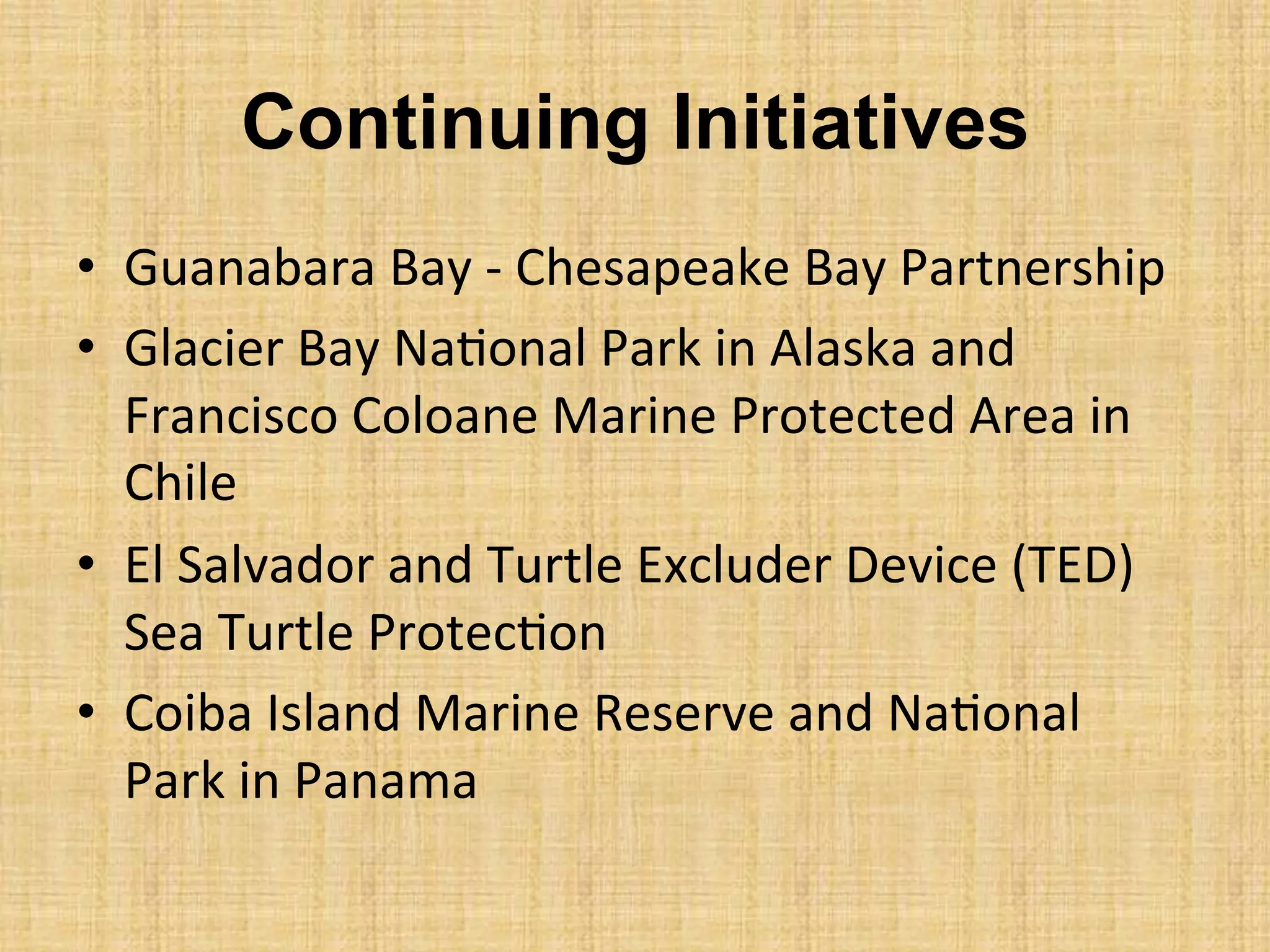 Continuing Initiatives

• Guanabara Bay - Chesapeake Bay Partnership
• Glacier Bay National Park in Alaska and Francisco Coloane Marine Protected Area in Chile
• El Salvador and Turtle Excluder Device (TED) Sea Turtle Protection
• Coiba Island Marine Reserve and National Park in Panama